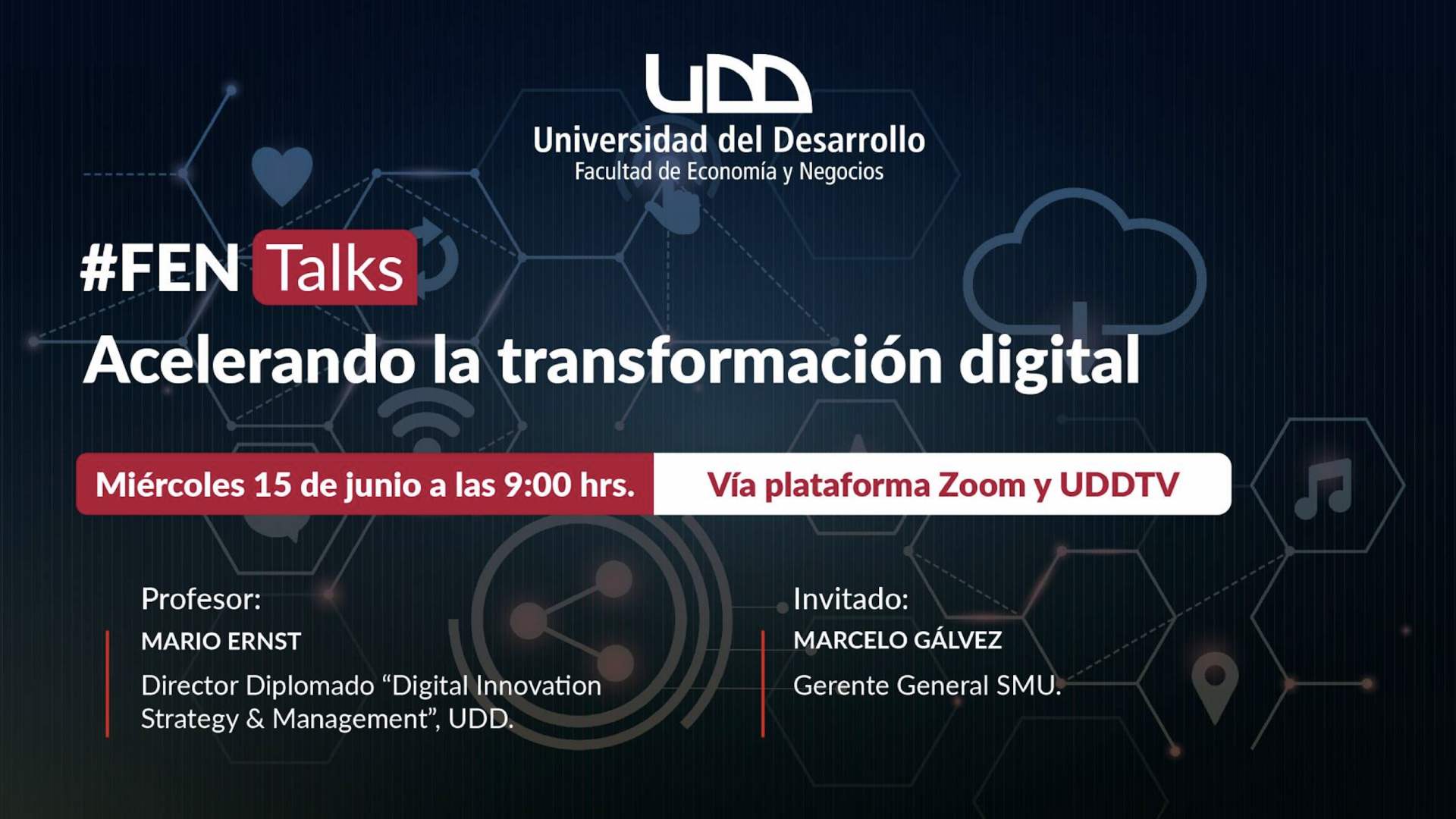 UDD
Universidad del Desarrollo
Facultad de Economía y Negocios

#FEN Talks
Acelerando la transformación digital

Miércoles 15 de junio a las 9:00 hrs.
Vía plataforma Zoom y UDDTV

Profesor:
MARIO ERNST
Director Diplomado “Digital Innovation Strategy & Management”, UDD.

Invitado:
MARCELO GÁLVEZ
Gerente General SMU.